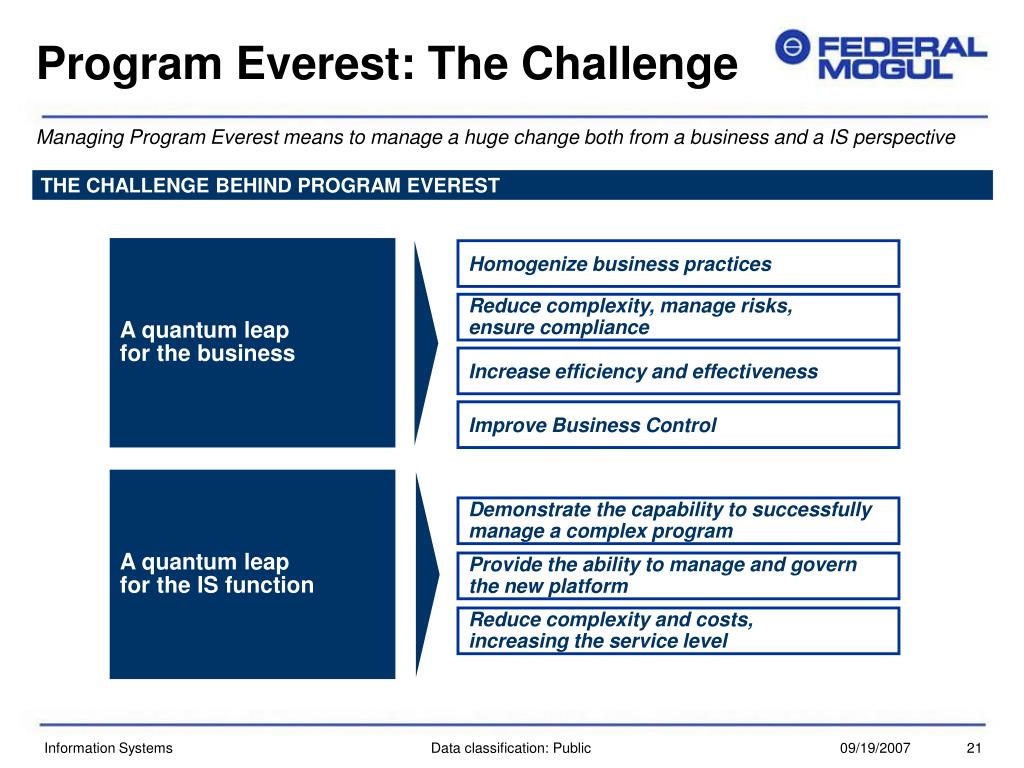 Program Everest: The Challenge

FEDERAL MOGUL

Managing Program Everest means to manage a huge change both from a business and a IS perspective

THE CHALLENGE BEHIND PROGRAM EVEREST

A quantum leap for the business

Homogenize business practices

Reduce complexity, manage risks, ensure compliance

Increase efficiency and effectiveness

Improve Business Control

A quantum leap for the IS function

Demonstrate the capability to successfully manage a complex program

Provide the ability to manage and govern the new platform

Reduce complexity and costs, increasing the service level

Information Systems

Data classification: Public

09/19/2007

21